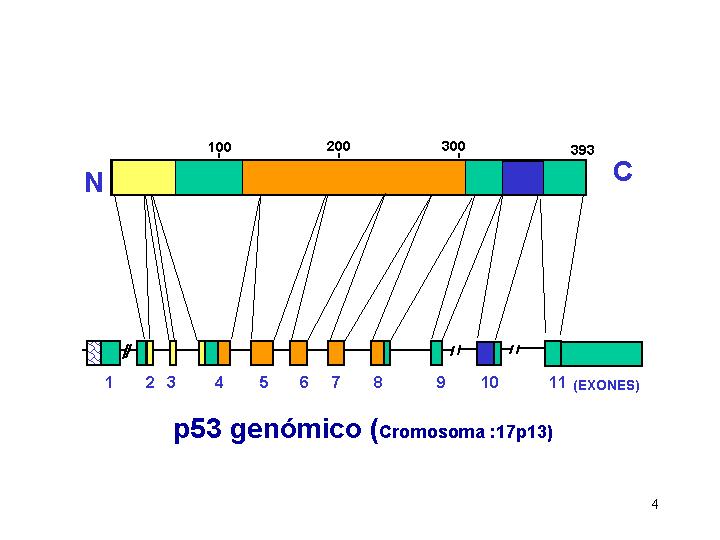 100
200
300
393
N
C
1
2
3
4
5
6
7
8
9
10
11 (EXONES)

p53 genómico (Cromosoma :17p13)

4